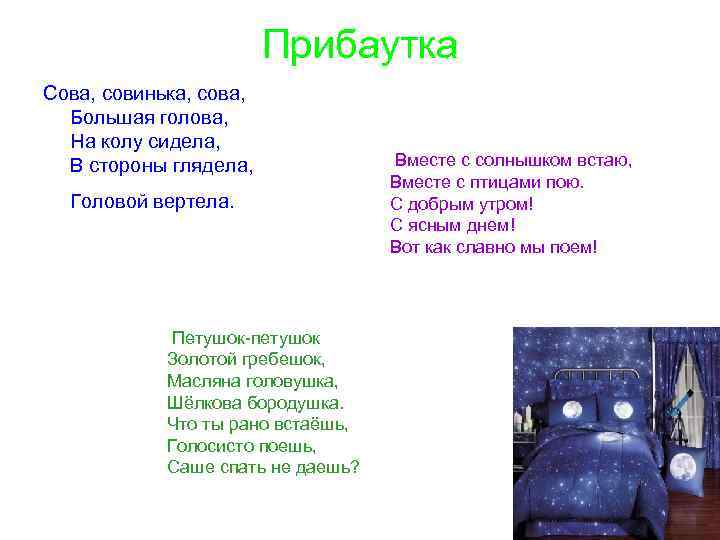 Прибаутка

Сова, совинька, сова,
Большая голова,
На колу сидела,
В стороны глядела,

Головой вертела.

Вместе с солнышком встаю,
Вместе с птицами пою.
С добрым утром!
С ясным днем!
Вот как славно мы поем!

Петушок-петушок
Золотой гребешок,
Масляна головушка,
Шёлкова бородушка.
Что ты рано встаёшь,
Голосисто поешь,
Саше спать не даешь?